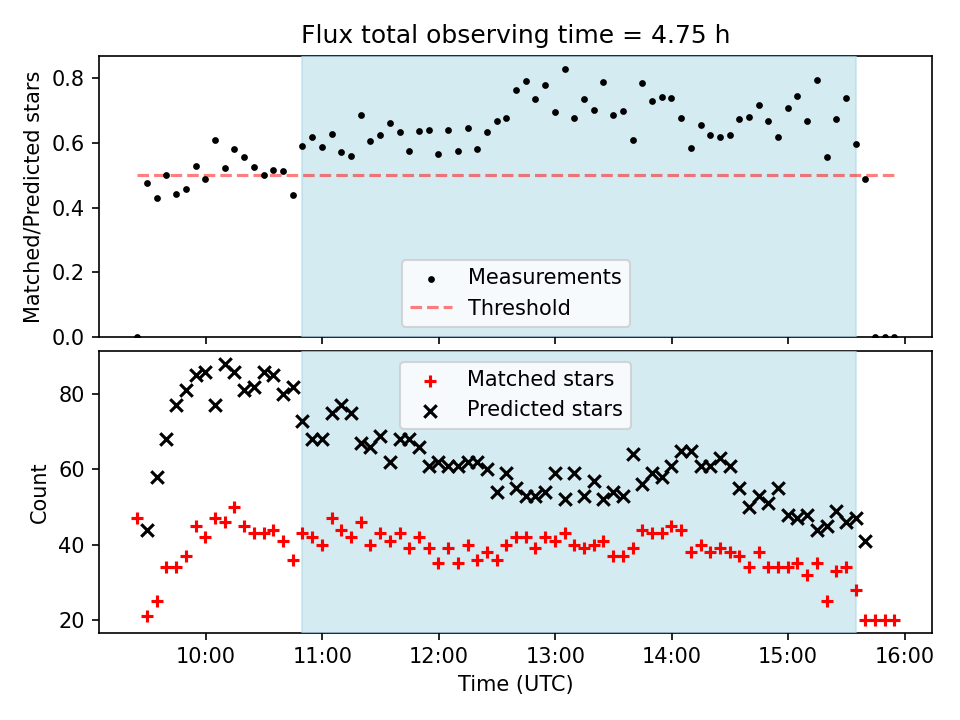 Flux total observing time = 4.75 h

Matched/Predicted stars

0.8
0.6
0.4
0.2
0.0

Measurements
Threshold

Count

80
60
40
20

Matched stars
Predicted stars

10:00
11:00
12:00
13:00
14:00
15:00
16:00

Time (UTC)